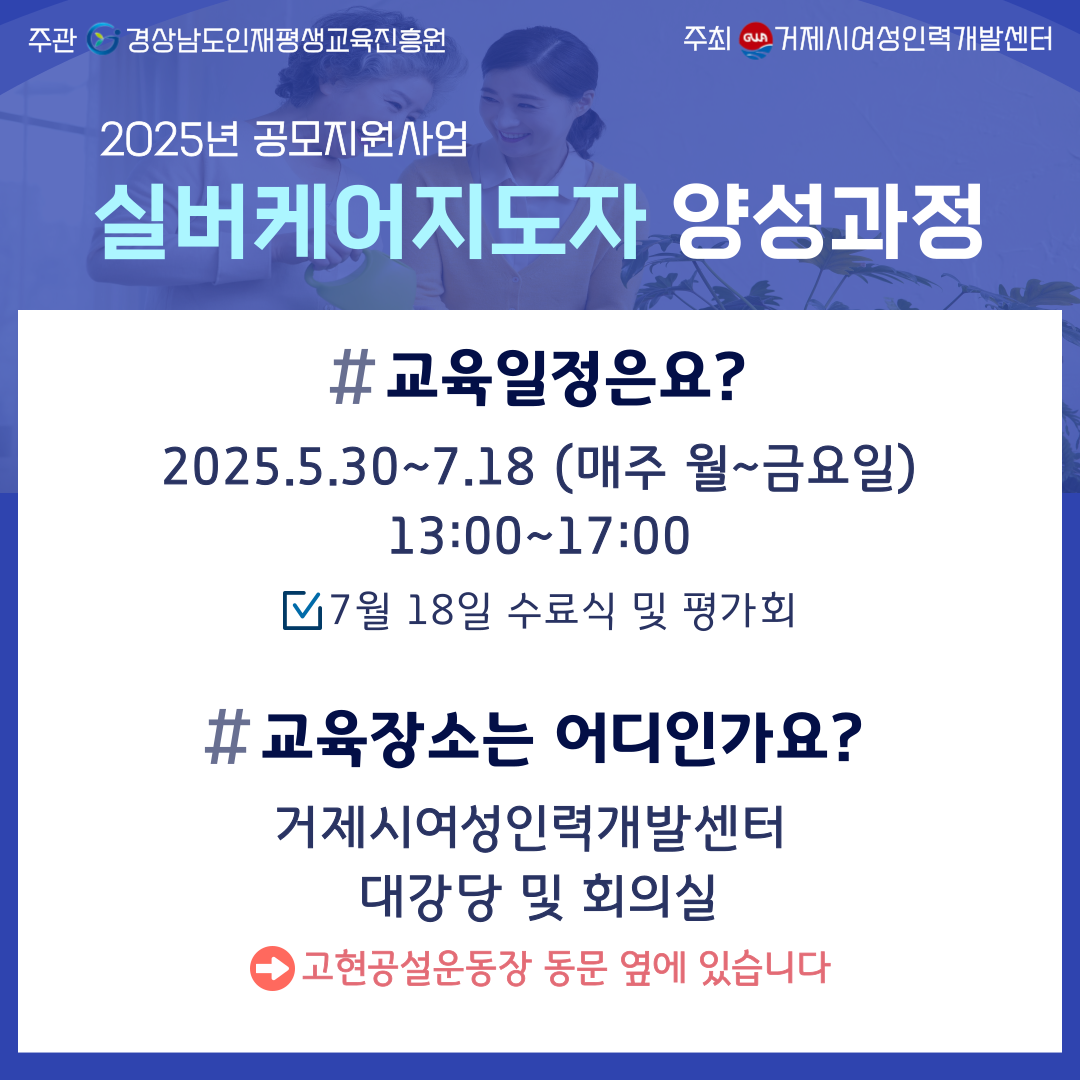 주관 경상남도인재평생교육진흥원

주최 거제시여성인력개발센터

2025년 공모지원사업

실버케어지도자 양성과정

# 교육일정은요?

2025.5.30~7.18 (매주 월~금요일)
13:00~17:00

7월 18일 수료식 및 평가회

# 교육장소는 어디인가요?

거제시여성인력개발센터
대강당 및 회의실

고현공설운동장 동문 옆에 있습니다